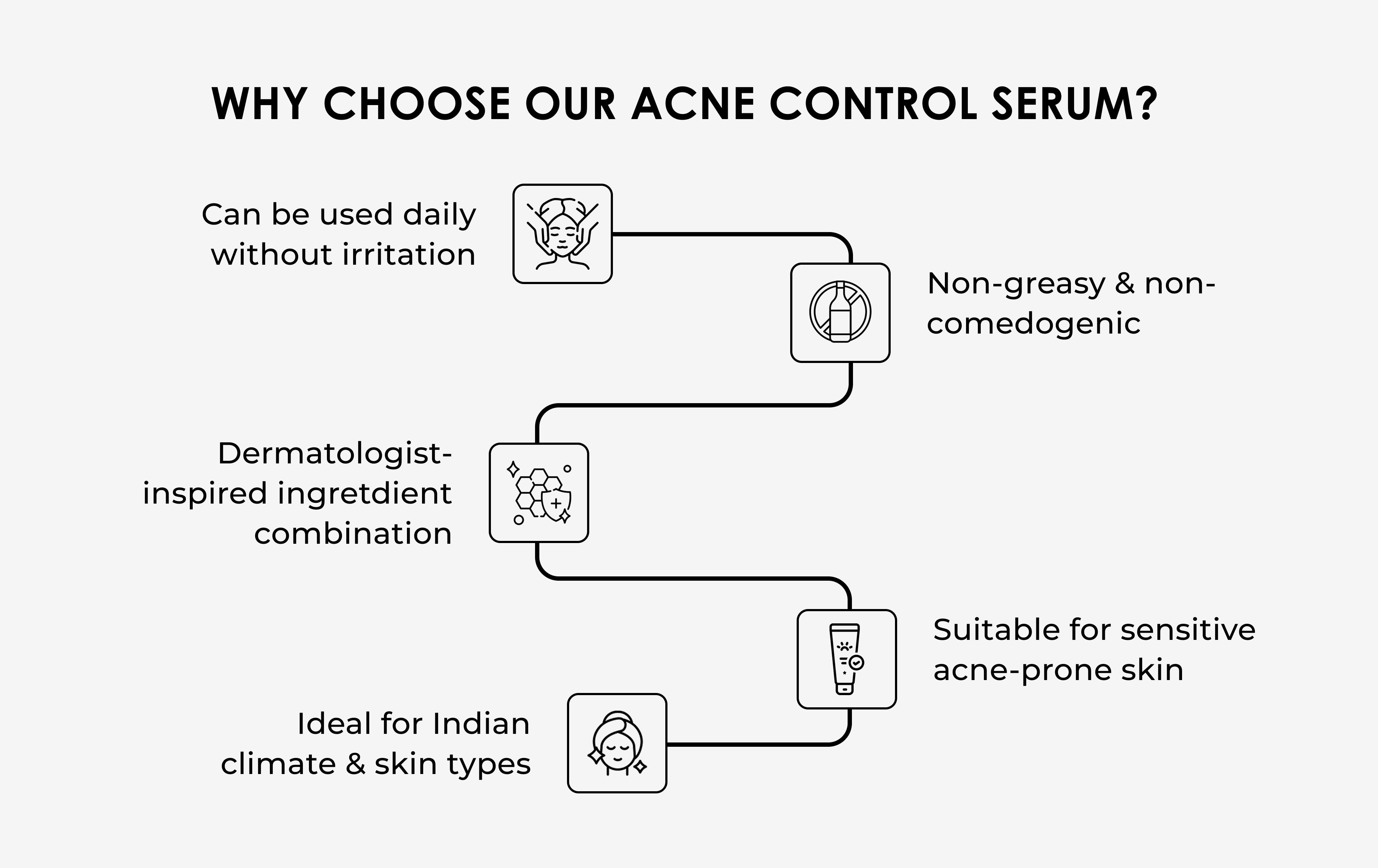 WHY CHOOSE OUR ACNE CONTROL SERUM?

Can be used daily without irritation

Non-greasy & non-comedogenic

Dermatologist-inspired ingretdient combination

Suitable for sensitive acne-prone skin

Ideal for Indian climate & skin types